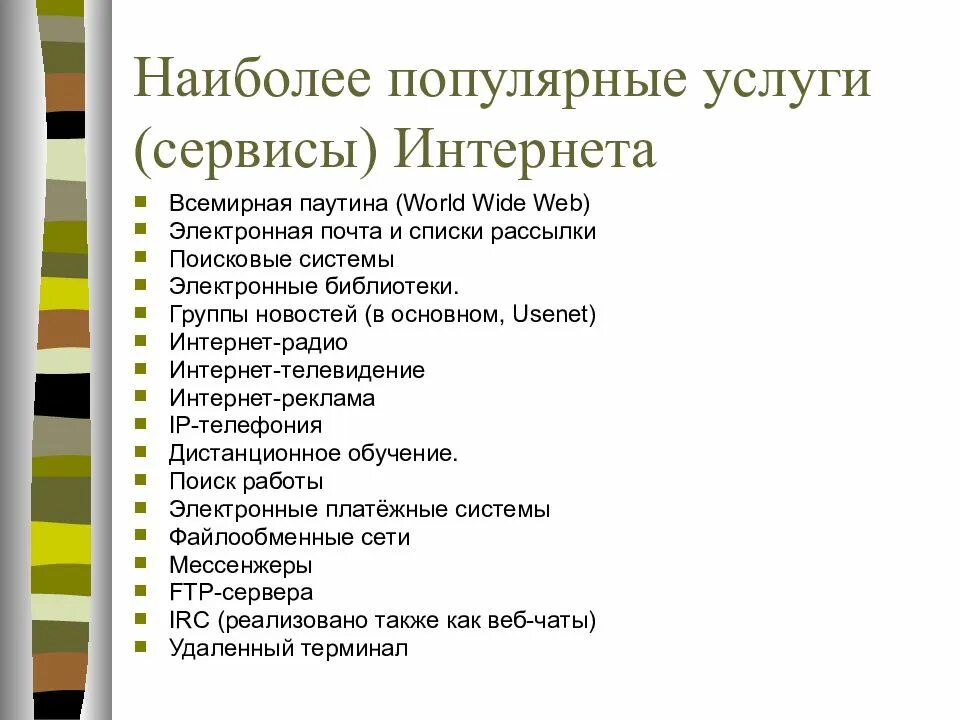 Наиболее популярные услуги (сервисы) Интернета

- Всемирная паутина (World Wide Web)
- Электронная почта и списки рассылки
- Поисковые системы
- Электронные библиотеки.
- Группы новостей (в основном, Usenet)
- Интернет-радио
- Интернет-телевидение
- Интернет-реклама
- IP-телефония
- Дистанционное обучение.
- Поиск работы
- Электронные платёжные системы
- Файлообменные сети
- Мессенжеры
- FTP-сервера
- IRC (реализовано также как веб-чаты)
- Удаленный терминал